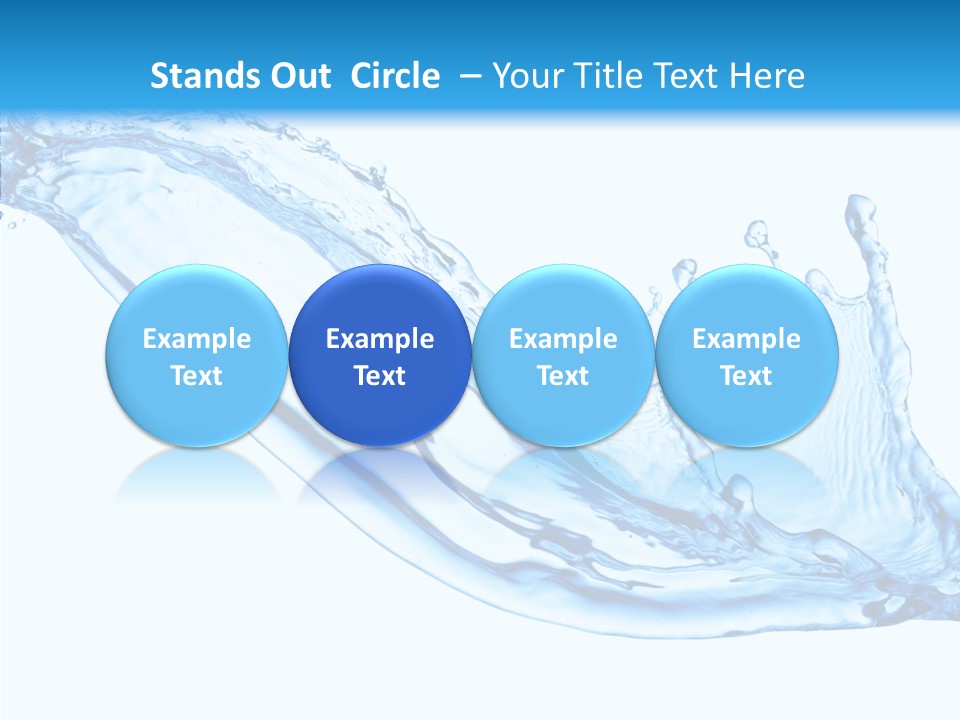 Stands Out Circle – Your Title Text Here

Example Text

Example Text

Example Text

Example Text